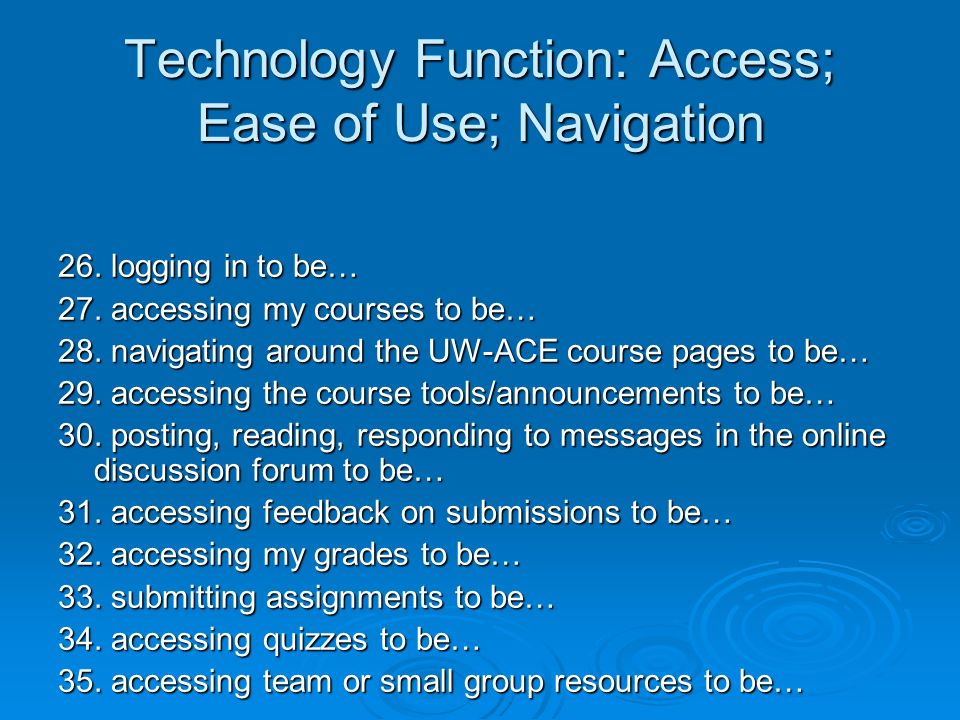 Technology Function: Access; Ease of Use; Navigation

26. logging in to be…

27. accessing my courses to be…

28. navigating around the UW-ACE course pages to be…

29. accessing the course tools/announcements to be…

30. posting, reading, responding to messages in the online discussion forum to be…

31. accessing feedback on submissions to be…

32. accessing my grades to be…

33. submitting assignments to be…

34. accessing quizzes to be…

35. accessing team or small group resources to be…